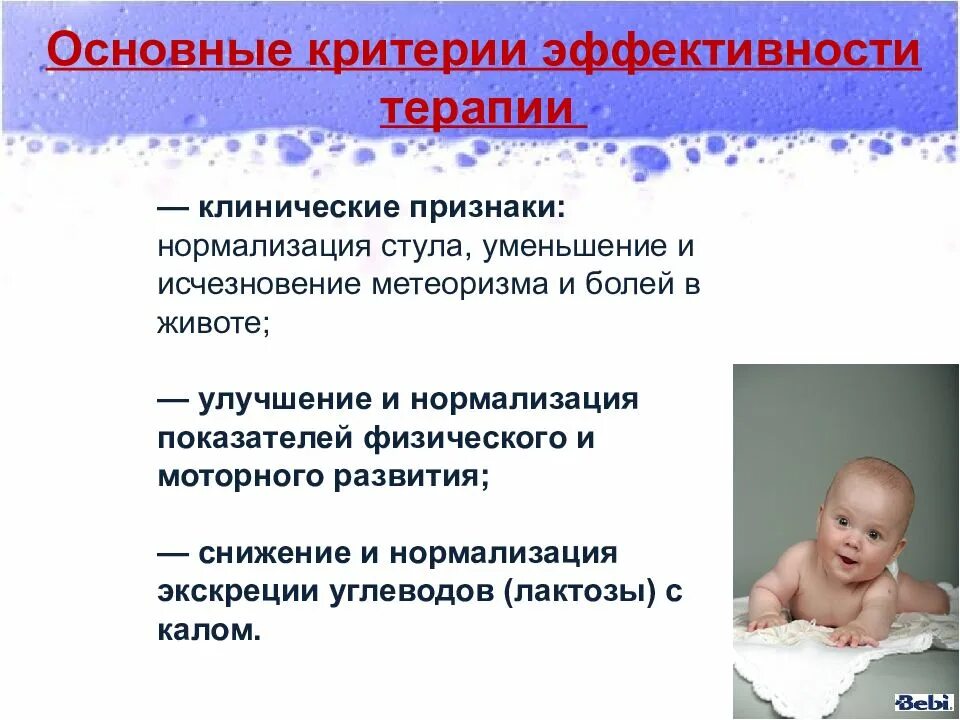 Основные критерии эффективности терапии

— клинические признаки: нормализация стула, уменьшение и исчезновение метеоризма и болей в животе;

— улучшение и нормализация показателей физического и моторного развития;

— снижение и нормализация экскреции углеводов (лактозы) с калом.

Bebi